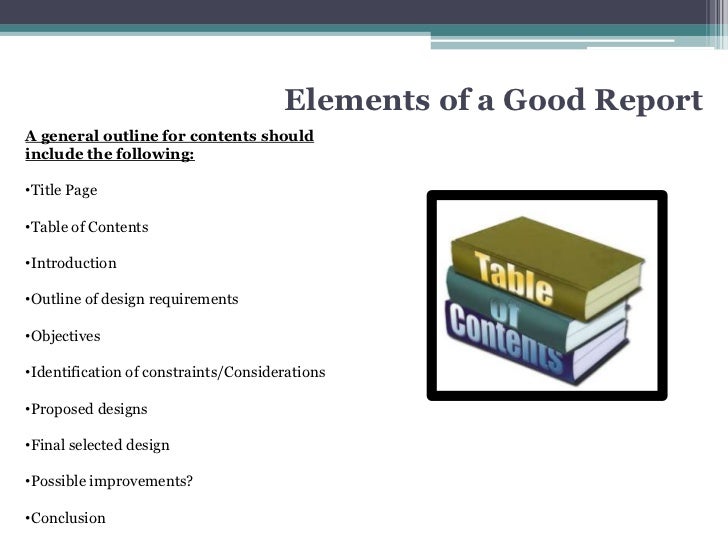 Elements of a Good Report

A general outline for contents should include the following:

•Title Page

•Table of Contents

•Introduction

•Outline of design requirements

•Objectives

•Identification of constraints/Considerations

•Proposed designs

•Final selected design

•Possible improvements?

•Conclusion

Table of Contents